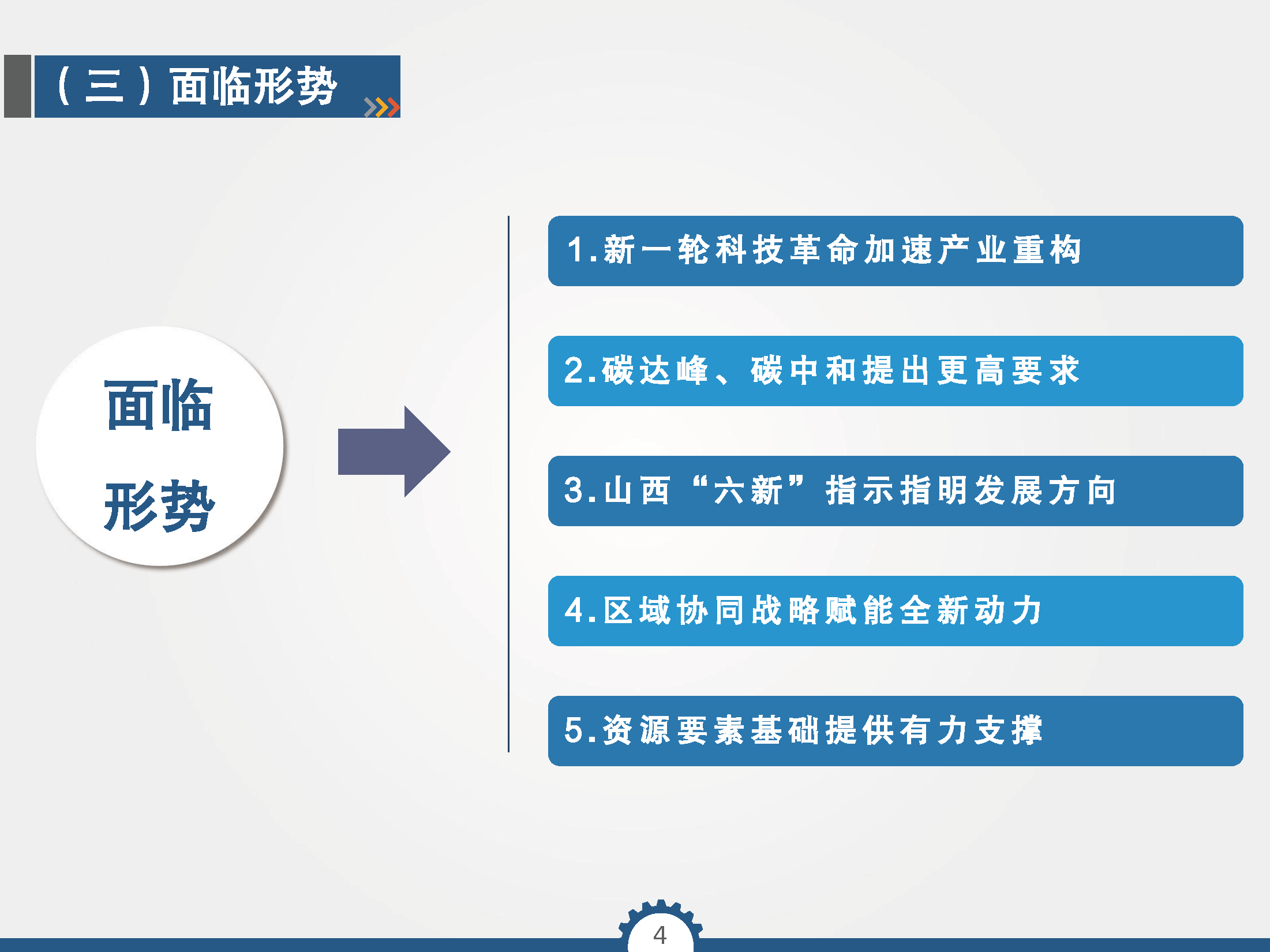 （三）面临形势

面临
形势

1.新一轮科技革命加速产业重构

2.碳达峰、碳中和提出更高要求

3.山西“六新”指示指明发展方向

4.区域协同战略赋能全新动力

5.资源要素基础提供有力支撑

4